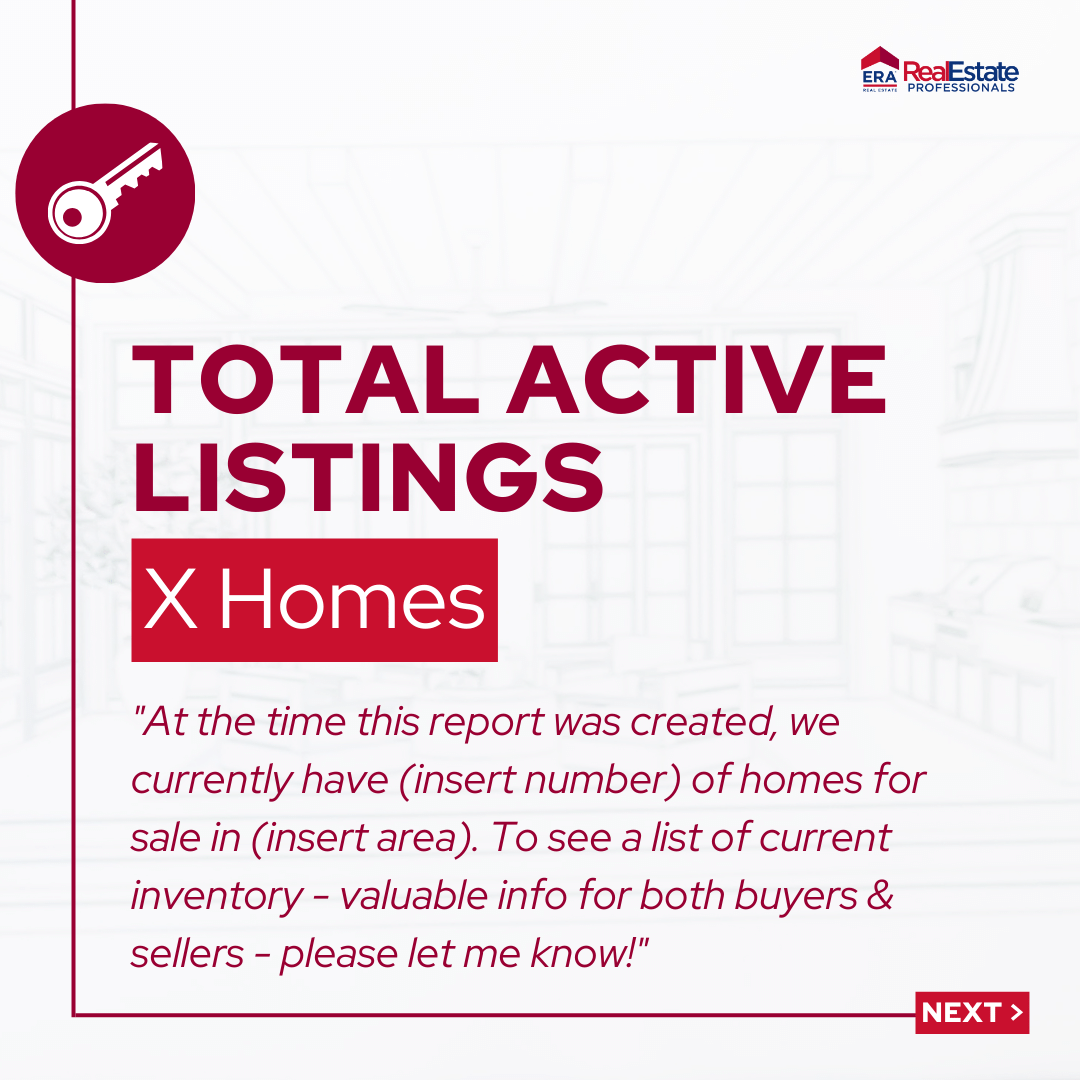 ERA REAL ESTATE RealEstate PROFESSIONALS

TOTAL ACTIVE LISTINGS

X Homes

"At the time this report was created, we currently have (insert number) of homes for sale in (insert area). To see a list of current inventory - valuable info for both buyers & sellers - please let me know!"

NEXT >